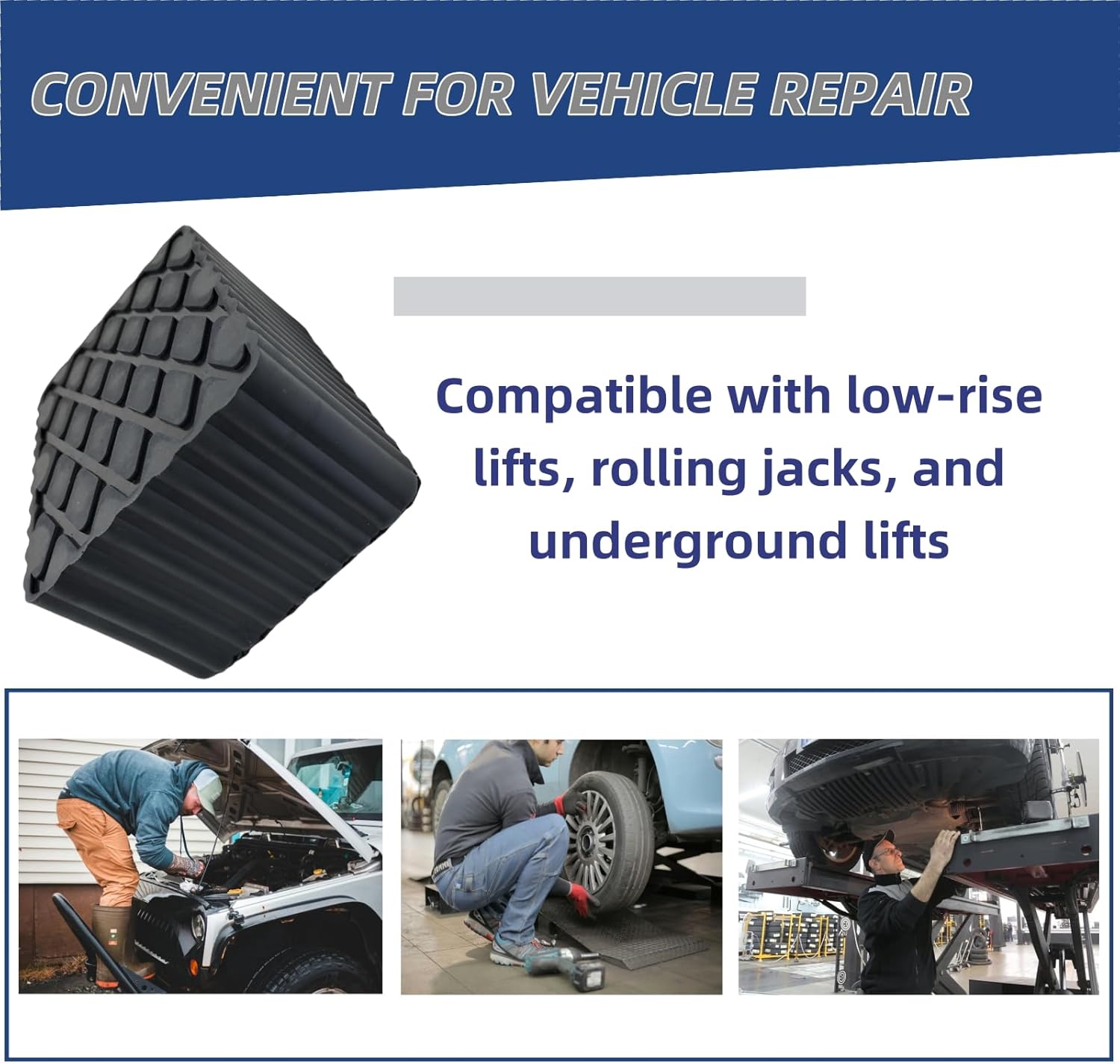 CONVENIENT FOR VEHICLE REPAIR

Compatible with low-rise lifts, rolling jacks, and underground lifts